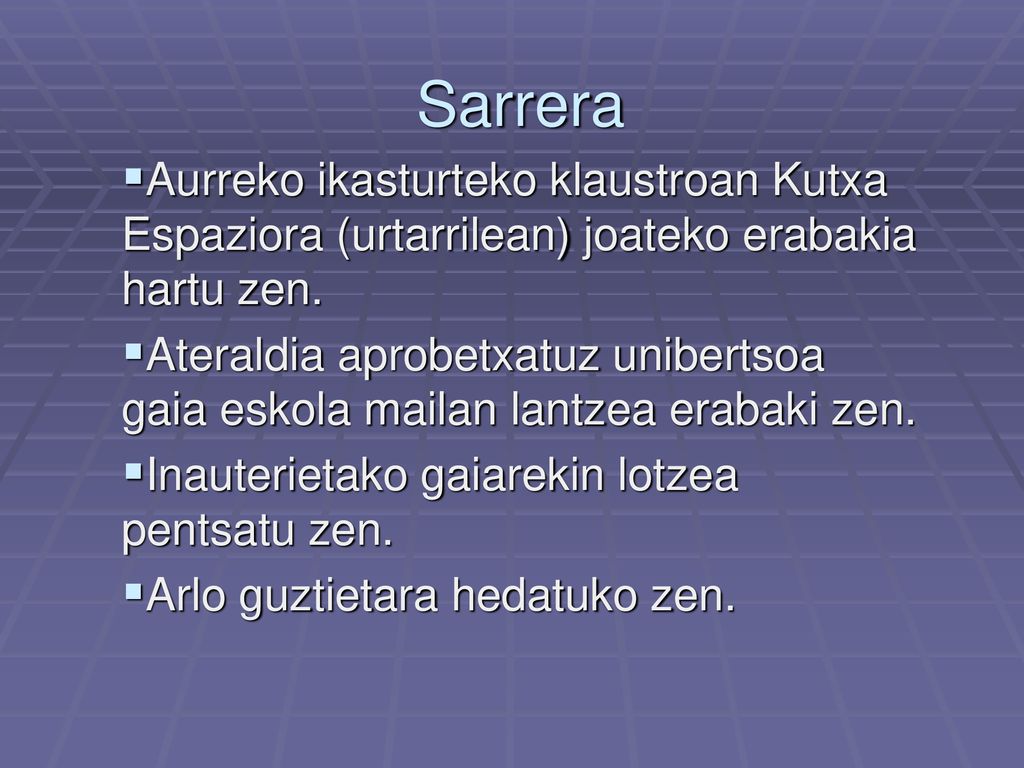 Sarrera

▪Aurreko ikasturteko klaustroan Kutxa Espaziora (urtarrilean) joateko erabakia hartu zen.

▪Ateraldia aprobetxatuz unibertsoa gaia eskola mailan lantzea erabaki zen.

▪Inauterietako gaiarekin lotzea pentsatu zen.

▪Arlo guztietara hedatuko zen.